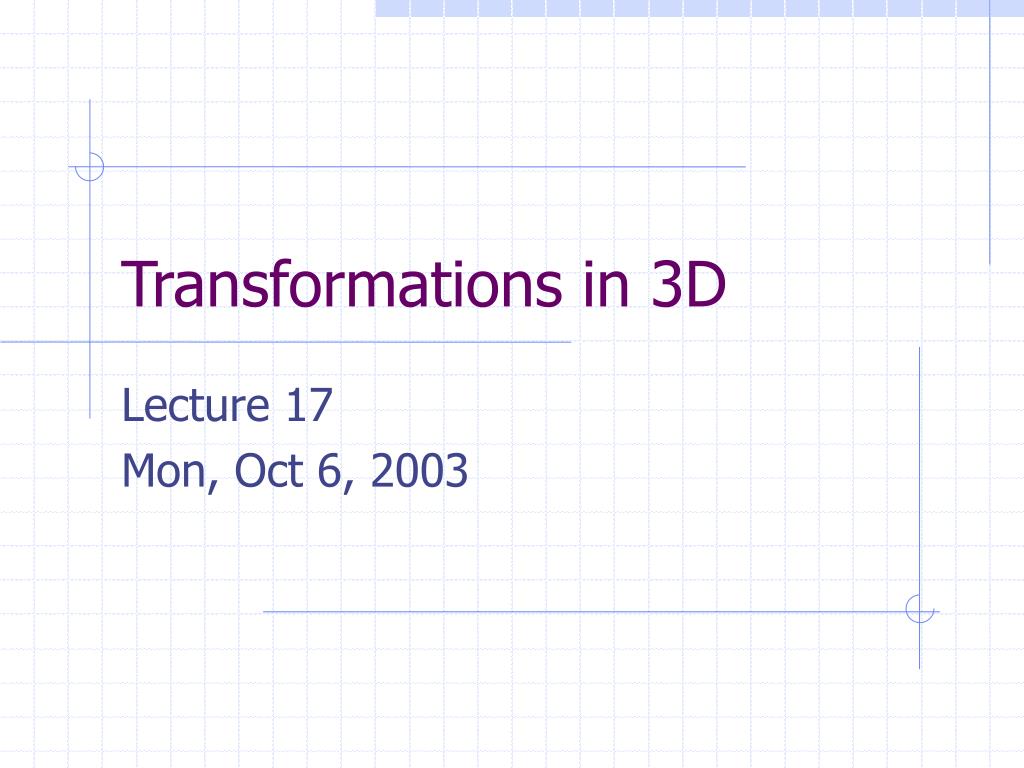 Transformations in 3D

Lecture 17
Mon, Oct 6, 2003